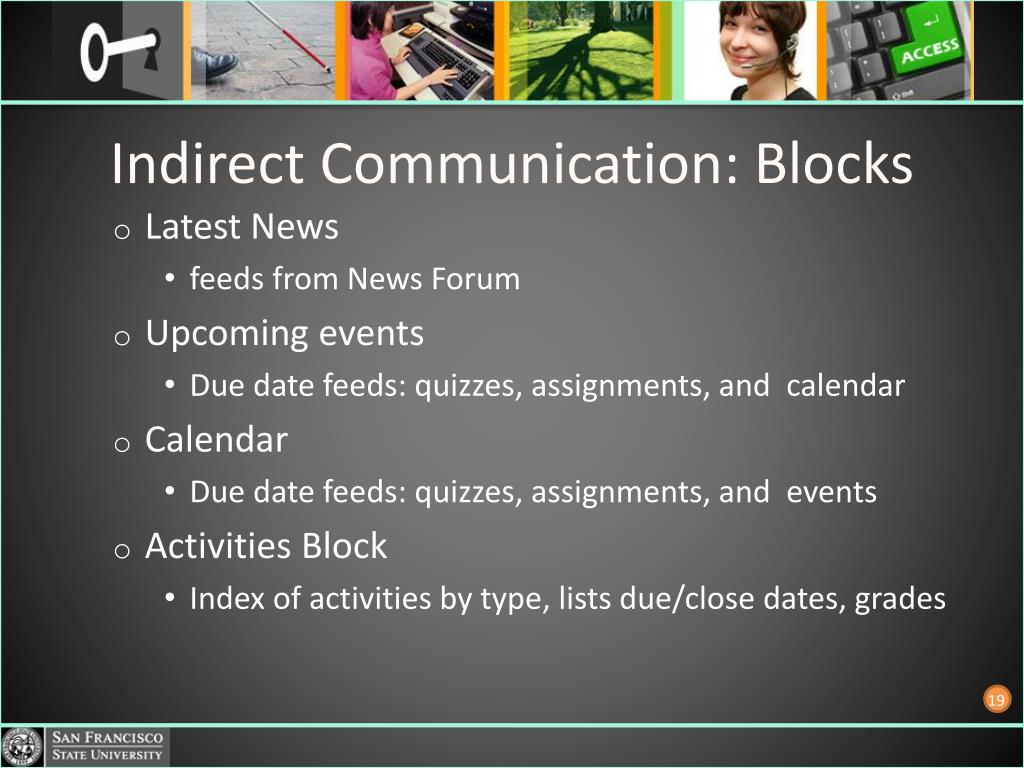 ACCESS

Indirect Communication: Blocks

o Latest News
• feeds from News Forum

o Upcoming events
• Due date feeds: quizzes, assignments, and calendar

o Calendar
• Due date feeds: quizzes, assignments, and events

o Activities Block
• Index of activities by type, lists due/close dates, grades

19

SAN FRANCISCO STATE UNIVERSITY